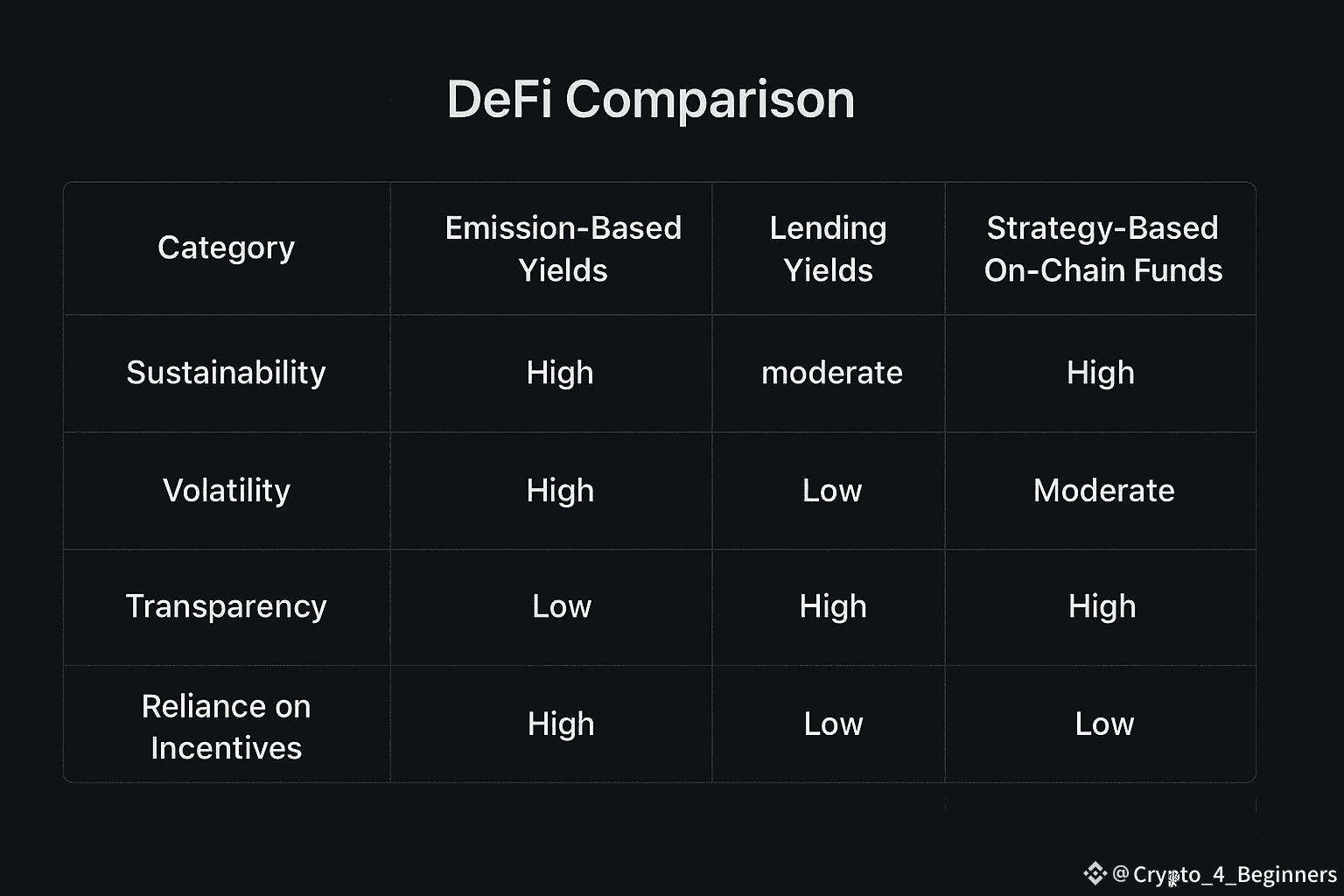 DeFi Comparison

| Category | Emission-Based Yields | Lending Yields | Strategy-Based On-Chain Funds |
|---|---|---|---|
| Sustainability | High | moderate | High |
| Volatility | High | Low | Moderate |
| Transparency | Low | High | High |
| Reliance on Incentives | High | Low | Low |

@Crypto_4_Beginners